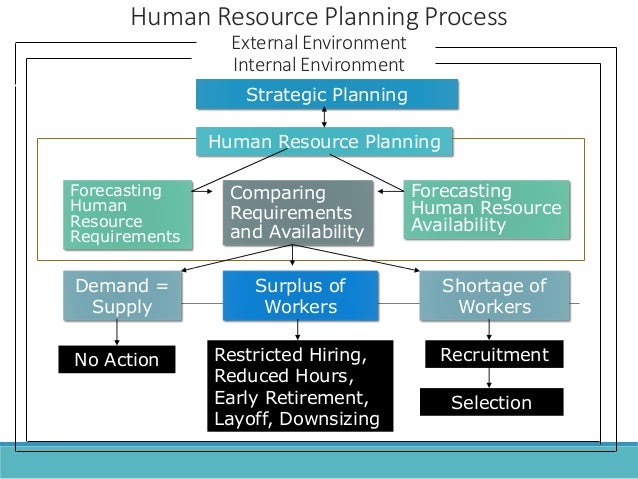 Human Resource Planning Process

External Environment

Internal Environment

Strategic Planning

Human Resource Planning

Forecasting Human Resource Requirements

Comparing Requirements and Availability

Forecasting Human Resource Availability

Demand = Supply

Surplus of Workers

Shortage of Workers

No Action

Restricted Hiring, Reduced Hours, Early Retirement, Layoff, Downsizing

Recruitment

Selection